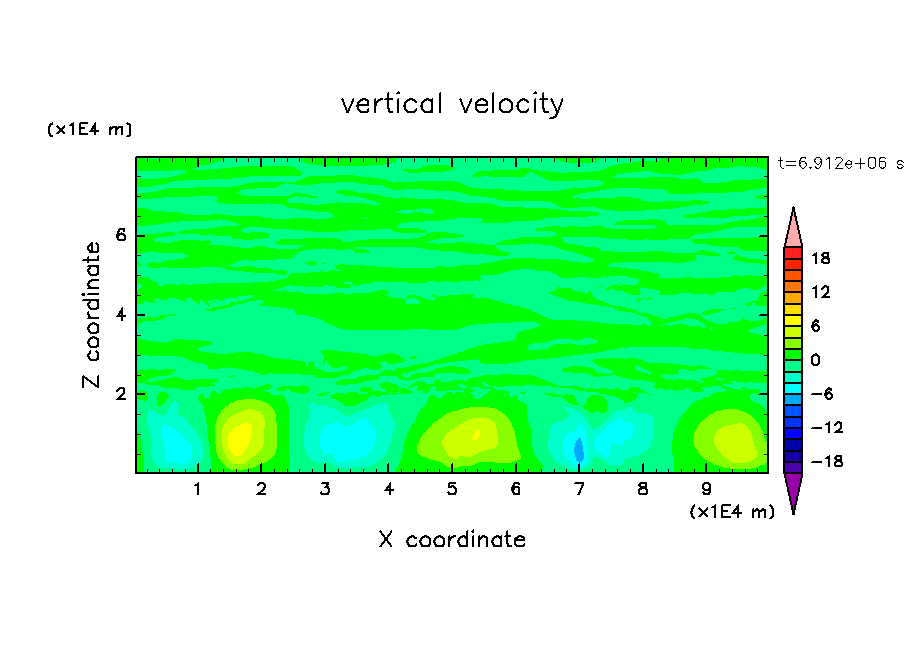 vertical velocity

(x1E4 m)

t=6.912e+06 s

Z coordinate

6
4
2

18
12
6
0
−6
−12
−18

1 2 3 4 5 6 7 8 9

(x1E4 m)

X coordinate